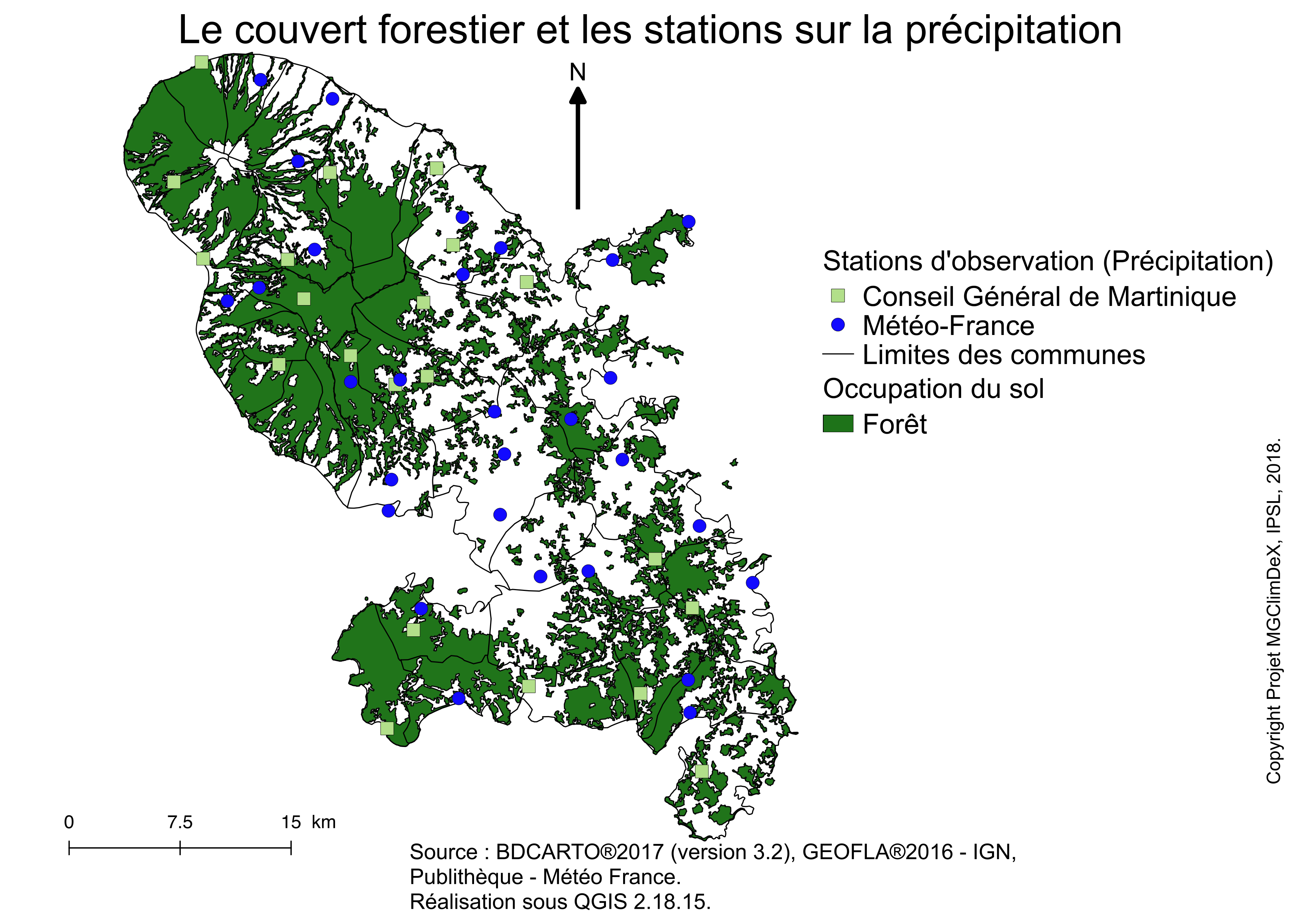 Le couvert forestier et les stations sur la précipitation

N

Stations d'observation (Précipitation)
Conseil Général de Martinique
Météo-France
Limites des communes
Occupation du sol
Forêt

Copyright Projet MGClimDeX, IPSL, 2018.

0 7.5 15 km

Source : BDCARTO®2017 (version 3.2), GEOFLA®2016 - IGN, Publithèque - Météo France.
Réalisation sous QGIS 2.18.15.